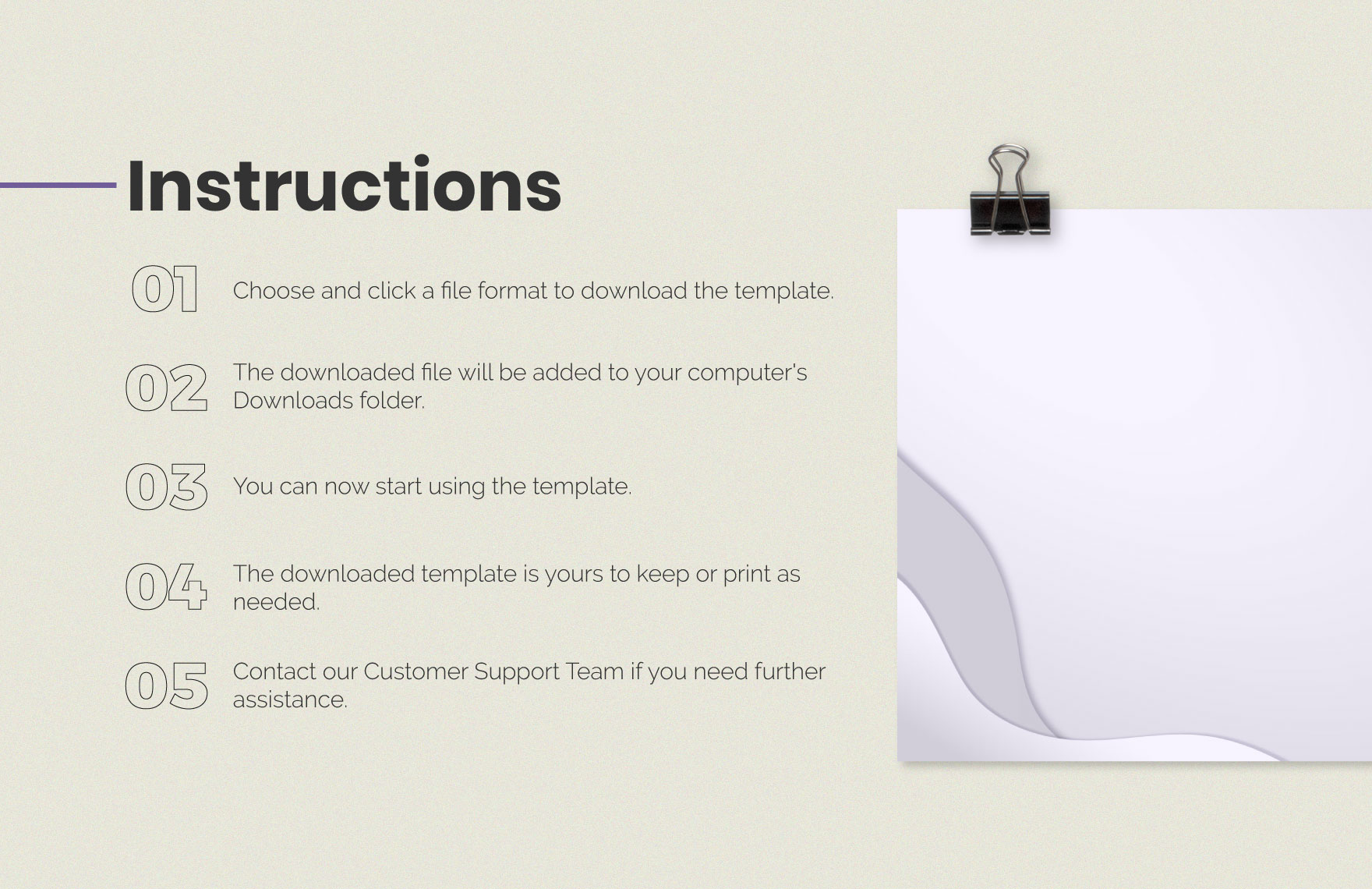 Instructions

01 Choose and click a file format to download the template.

02 The downloaded file will be added to your computer's Downloads folder.

03 You can now start using the template.

04 The downloaded template is yours to keep or print as needed.

05 Contact our Customer Support Team if you need further assistance.